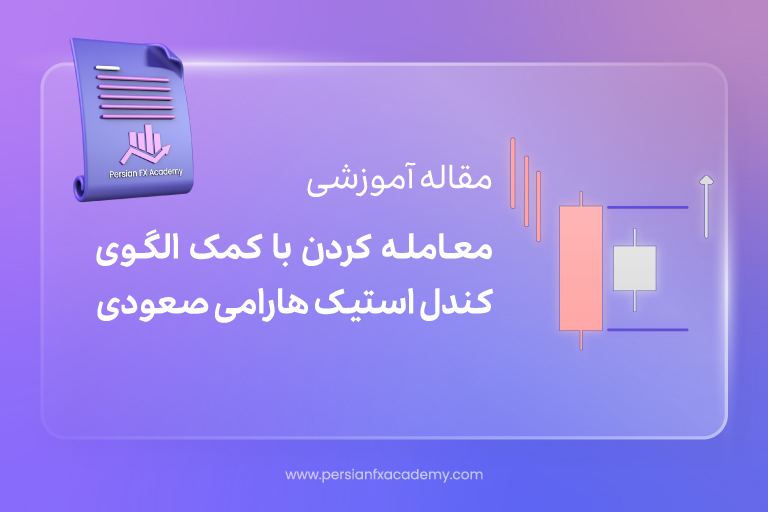 Persian FX Academy

مقاله آموزشی

معامله کردن با کمک الگوی کندل استیک هارامی صعودی

www.persianfxacademy.com